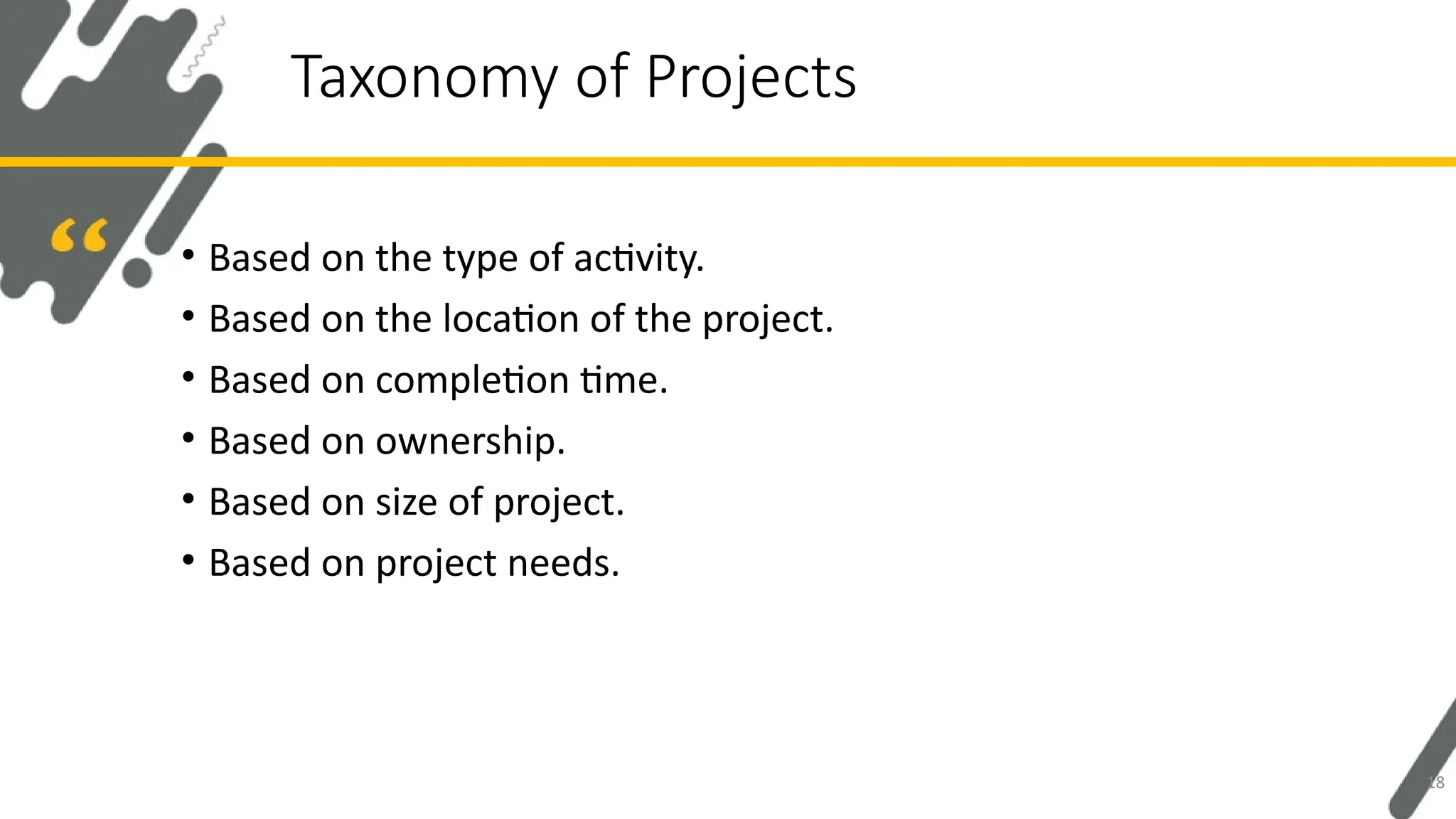 Taxonomy of Projects

“

• Based on the type of activity.
• Based on the location of the project.
• Based on completion time.
• Based on ownership.
• Based on size of project.
• Based on project needs.

18